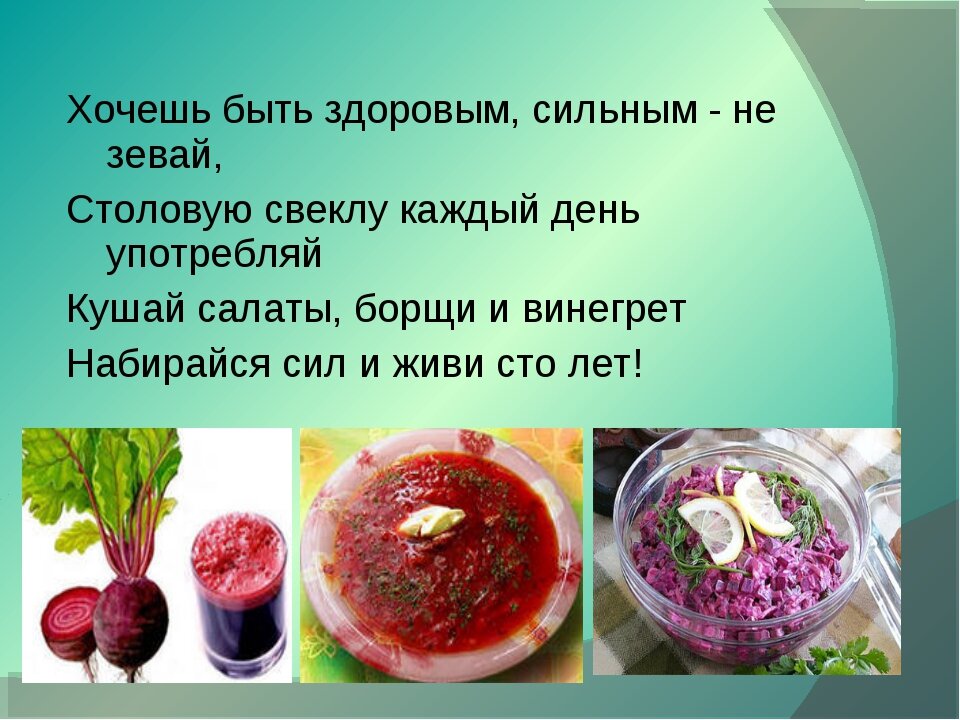 Хочешь быть здоровым, сильным - не зевай,
Столовую свеклу каждый день употребляй
Кушай салаты, борщи и винегрет
Набирайся сил и живи сто лет!